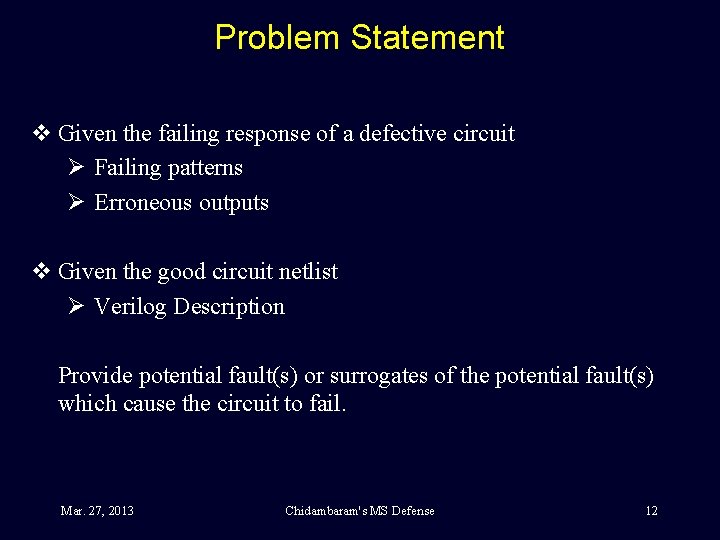 Problem Statement

❖ Given the failing response of a defective circuit
➢ Failing patterns
➢ Erroneous outputs

❖ Given the good circuit netlist
➢ Verilog Description

Provide potential fault(s) or surrogates of the potential fault(s) which cause the circuit to fail.

Mar. 27, 2013
Chidambaram's MS Defense
12